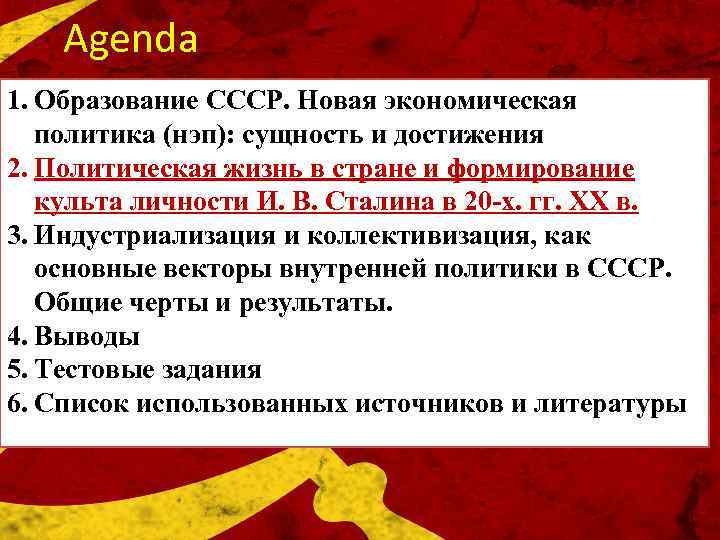 Agenda

1. Образование СССР. Новая экономическая политика (нэп): сущность и достижения
2. Политическая жизнь в стране и формирование культа личности И. В. Сталина в 20-х. гг. XX в.
3. Индустриализация и коллективизация, как основные векторы внутренней политики в СССР. Общие черты и результаты.
4. Выводы
5. Тестовые задания
6. Список использованных источников и литературы